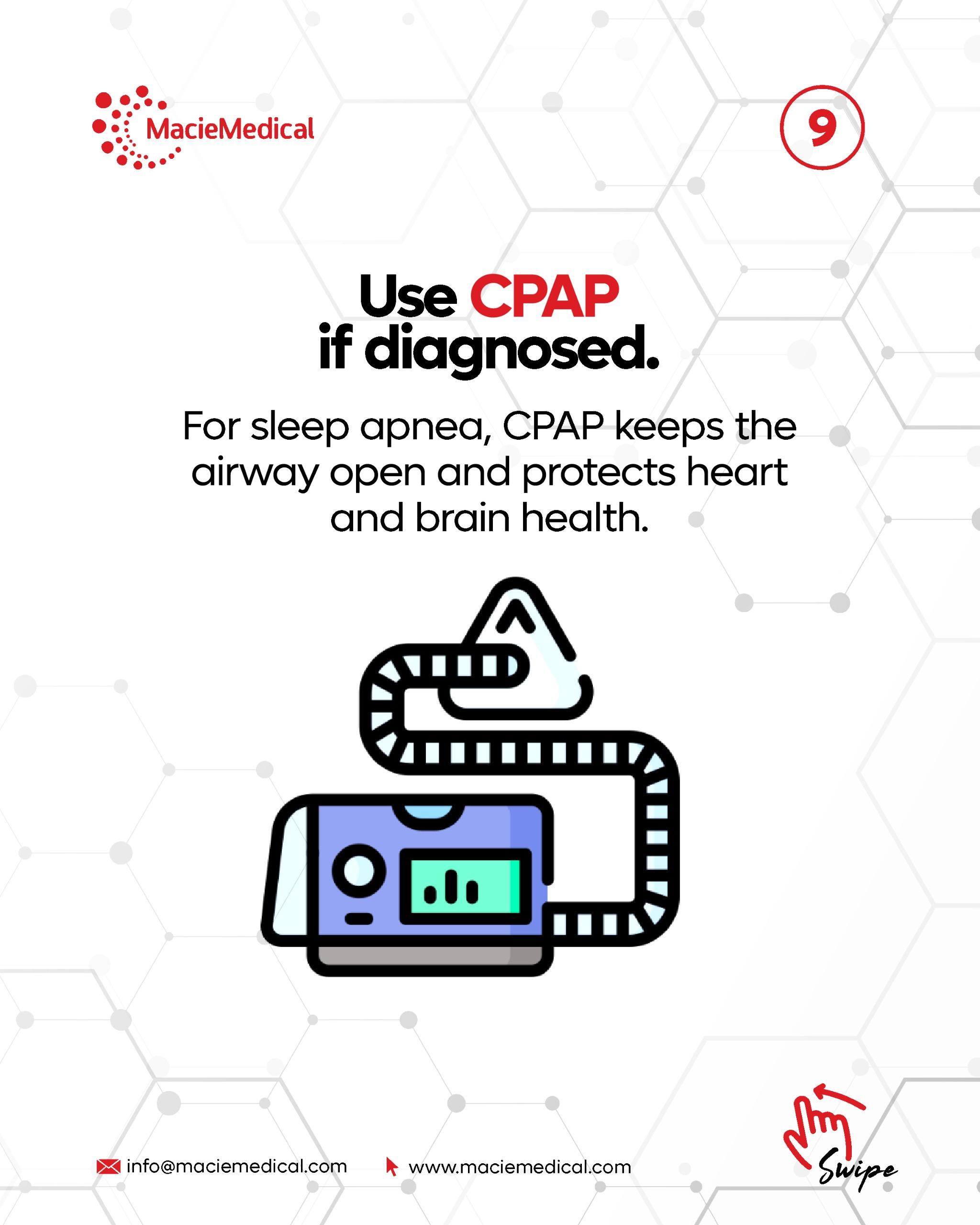 MacieMedical

9

Use CPAP if diagnosed.

For sleep apnea, CPAP keeps the airway open and protects heart and brain health.

info@maciemedical.com

www.maciemedical.com

Swipe